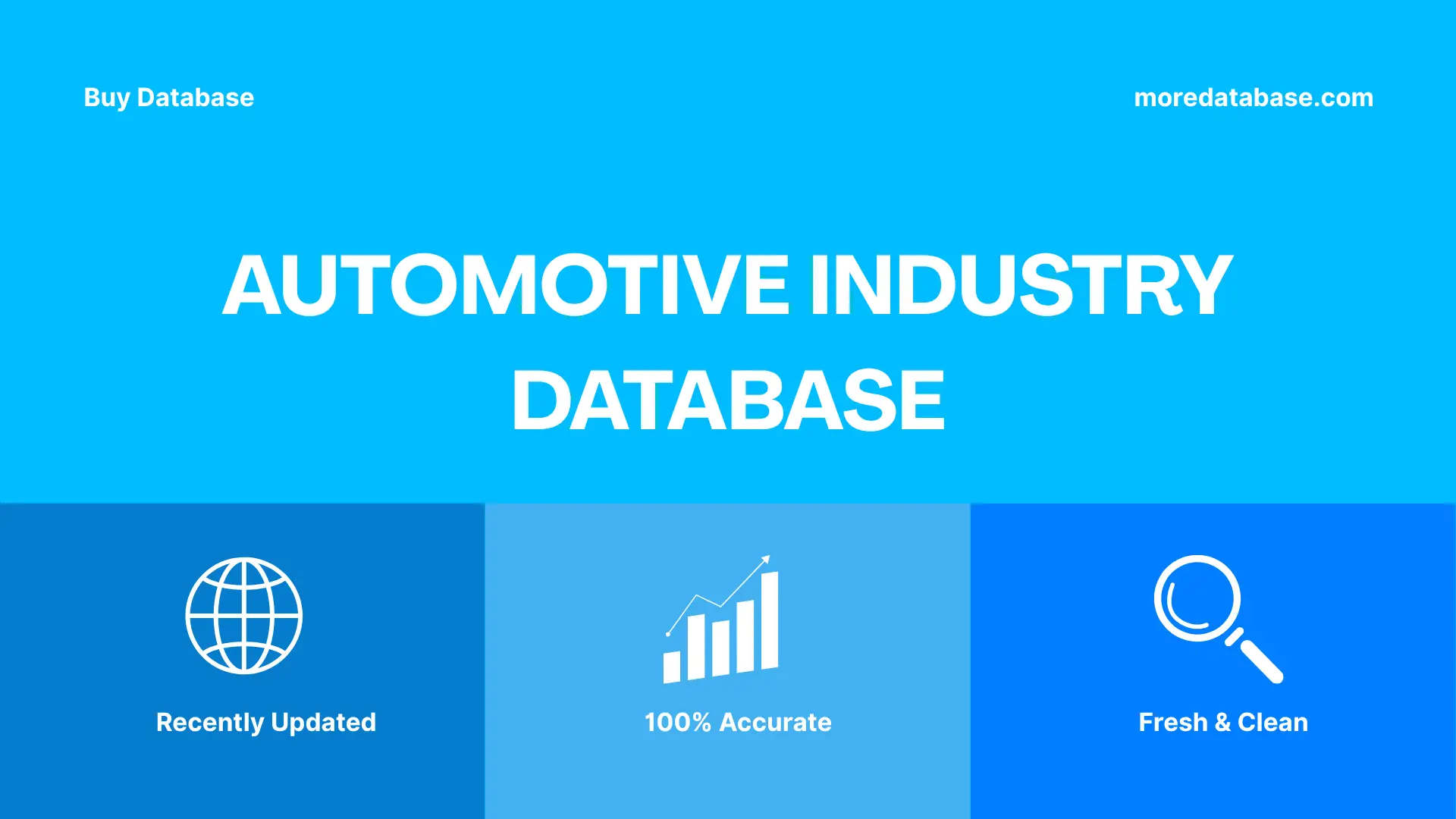 Buy Database

moredatabase.com

AUTOMOTIVE INDUSTRY DATABASE

Recently Updated

100% Accurate

Fresh & Clean